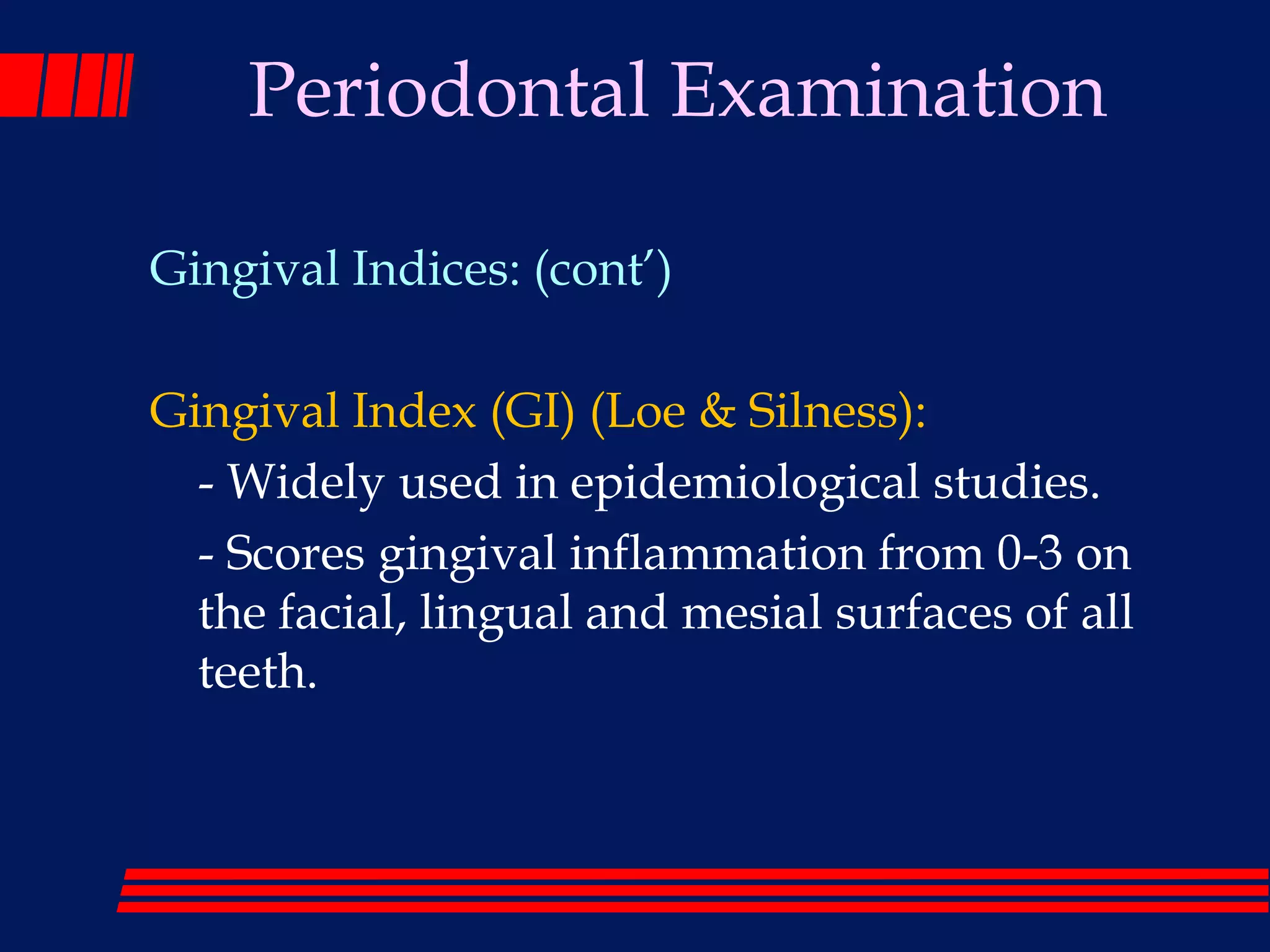 Periodontal Examination

Gingival Indices: (cont')

Gingival Index (GI) (Loe & Silness):

- Widely used in epidemiological studies.

- Scores gingival inflammation from 0-3 on the facial, lingual and mesial surfaces of all teeth.